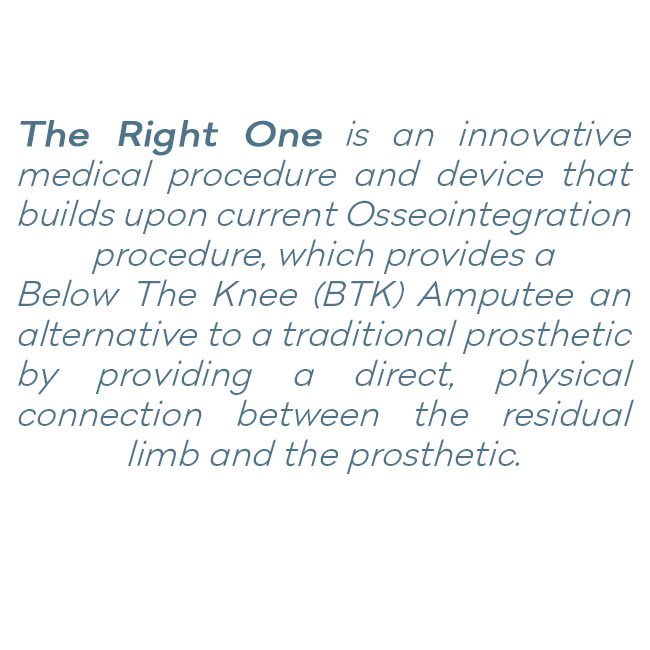 The Right One is an innovative medical procedure and device that builds upon current Osseointegration procedure, which provides a Below The Knee (BTK) Amputee an alternative to a traditional prosthetic by providing a direct, physical connection between the residual limb and the prosthetic.